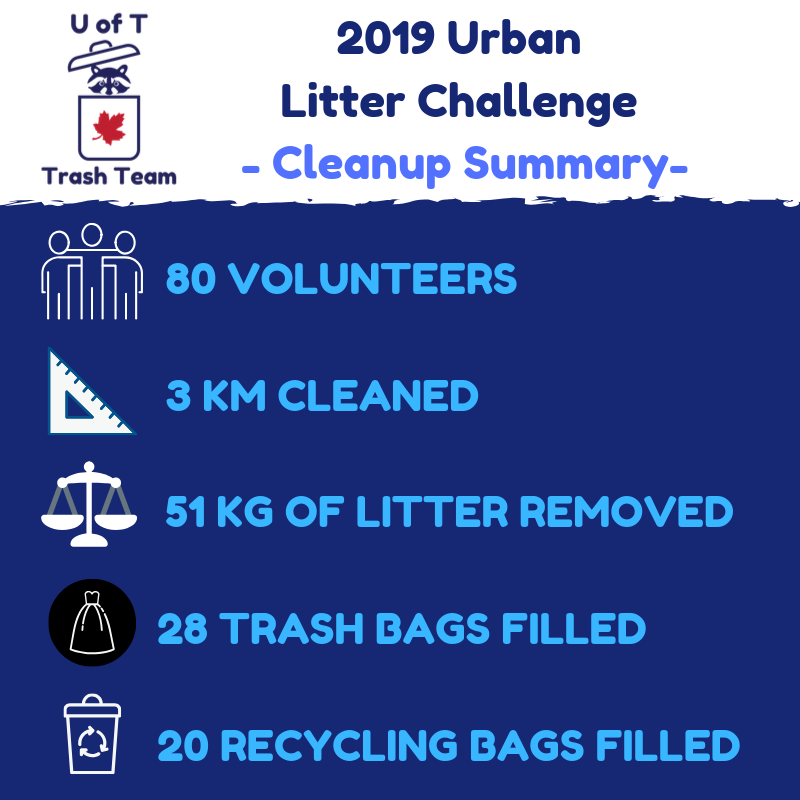 U of T
Trash Team

2019 Urban Litter Challenge
- Cleanup Summary-

80 VOLUNTEERS

3 KM CLEANED

51 KG OF LITTER REMOVED

28 TRASH BAGS FILLED

20 RECYCLING BAGS FILLED